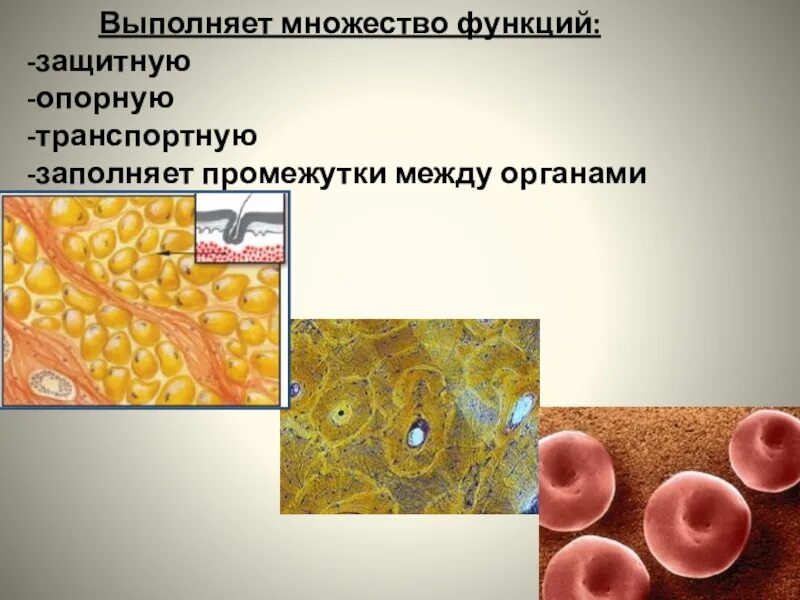 Выполняет множество функций:
-защитную
-опорную
-транспортную
-заполняет промежутки между органами